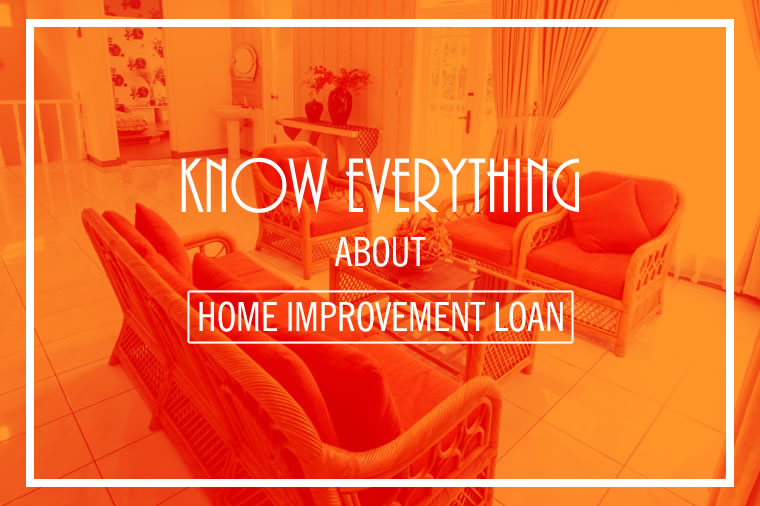 KNOW EVERYTHING

ABOUT

HOME IMPROVEMENT LOAN